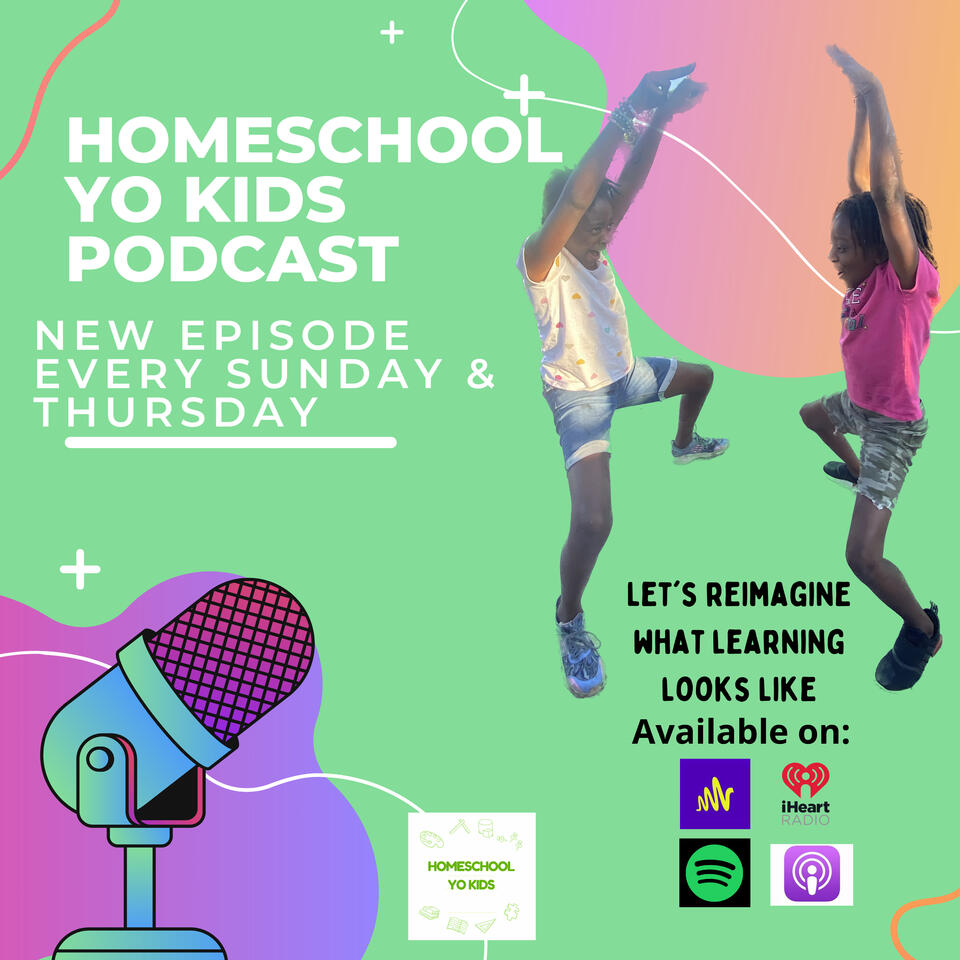 HOMESCHOOL YO KIDS PODCAST

NEW EPISODE EVERY SUNDAY & THURSDAY

LET'S REIMAGINE WHAT LEARNING LOOKS LIKE

Available on:

iHeart RADIO

HOMESCHOOL YO KIDS